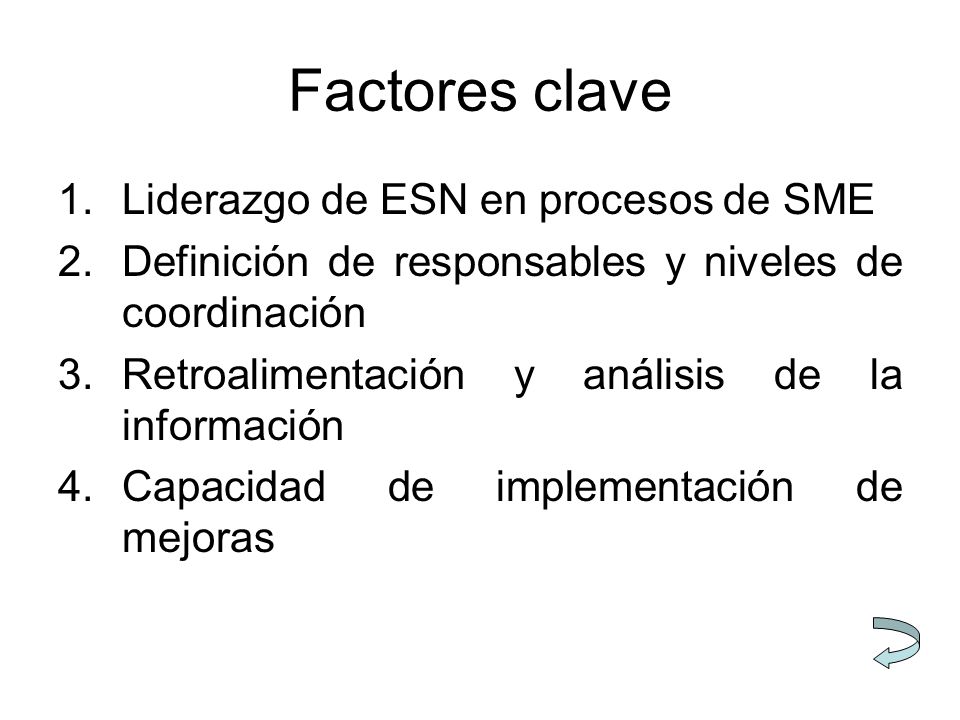 Factores clave

1. Liderazgo de ESN en procesos de SME
2. Definición de responsables y niveles de coordinación
3. Retroalimentación y análisis de la información
4. Capacidad de implementación de mejoras